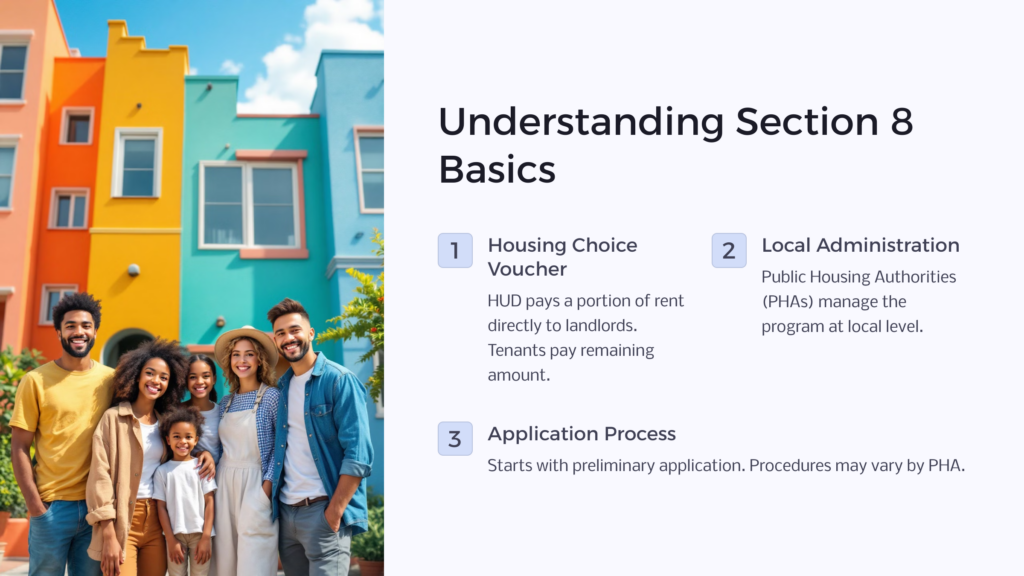 Understanding Section 8 Basics

1

Housing Choice Voucher

HUD pays a portion of rent directly to landlords. Tenants pay remaining amount.

2

Local Administration

Public Housing Authorities (PHAs) manage the program at local level.

3

Application Process

Starts with preliminary application. Procedures may vary by PHA.